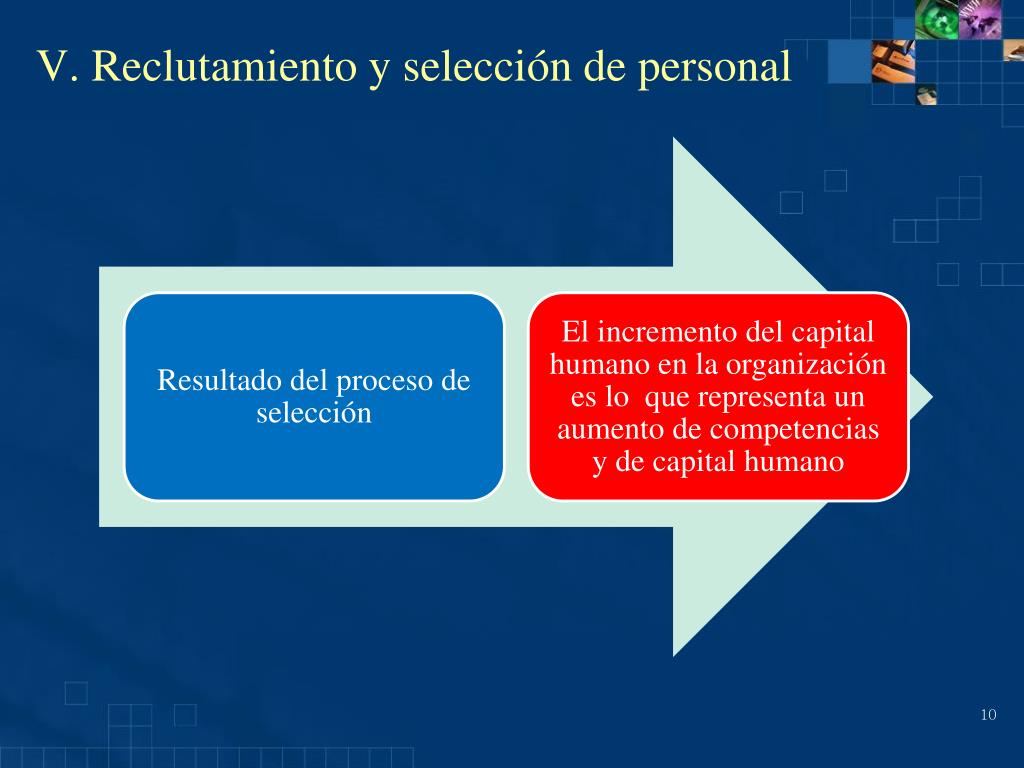 V. Reclutamiento y selección de personal

Resultado del proceso de selección

El incremento del capital humano en la organización es lo que representa un aumento de competencias y de capital humano

10